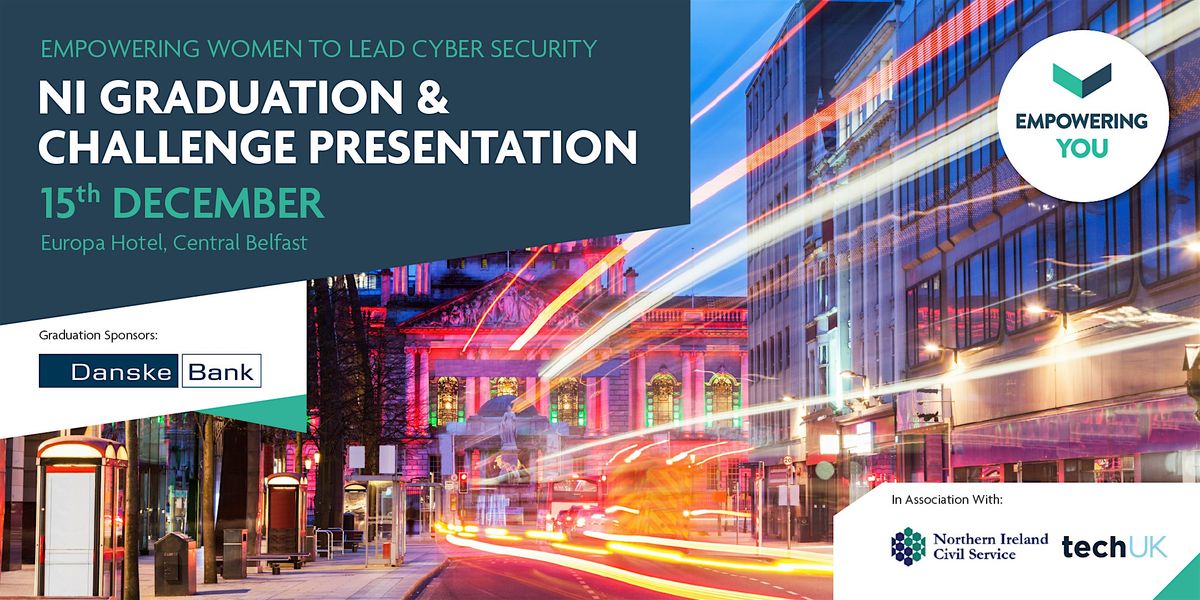 EMPOWERING WOMEN TO LEAD CYBER SECURITY

NI GRADUATION & CHALLENGE PRESENTATION

15$^{th}$ DECEMBER

Europa Hotel, Central Belfast

EMPOWERING YOU

Graduation Sponsors:

Danske Bank

In Association With:

Northern Ireland Civil Service

techUK